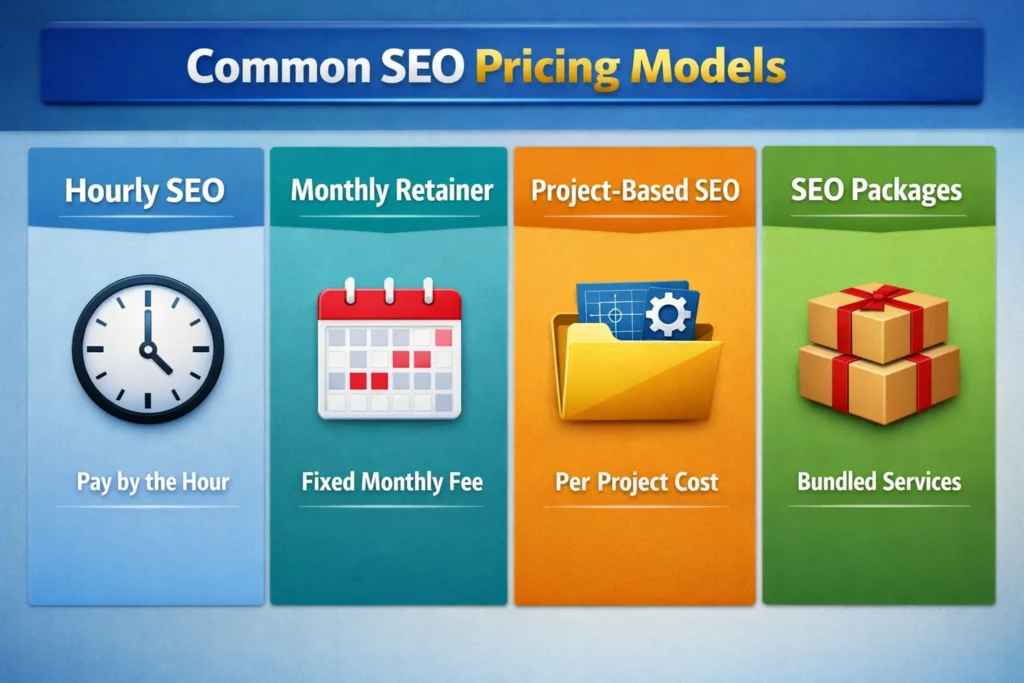 Common SEO Pricing Models

Hourly SEO

Pay by the Hour

Monthly Retainer

Fixed Monthly Fee

Project-Based SEO

Per Project Cost

SEO Packages

Bundled Services